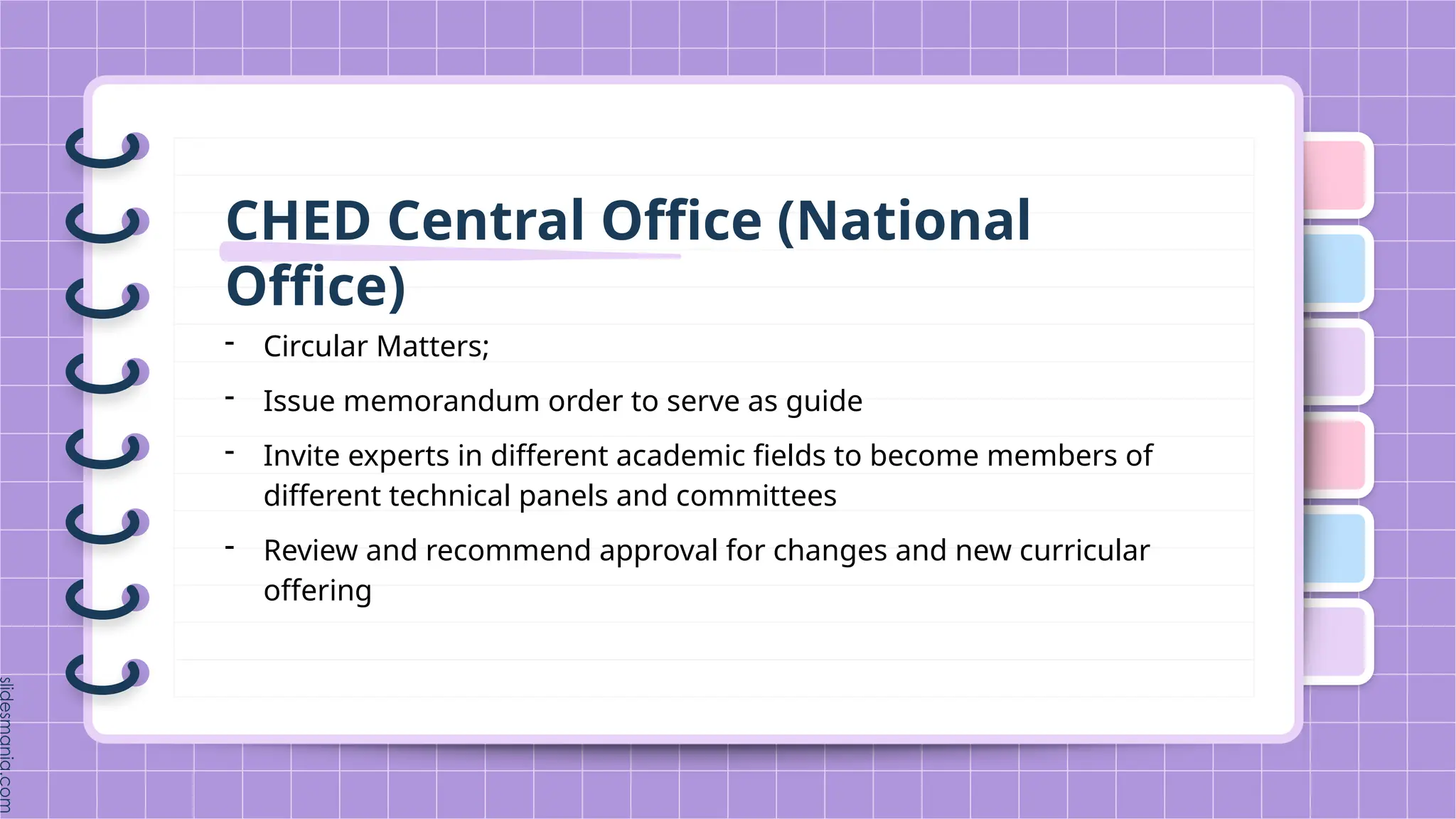 CHED Central Office (National Office)

- Circular Matters;
- Issue memorandum order to serve as guide
- Invite experts in different academic fields to become members of different technical panels and committees
- Review and recommend approval for changes and new curricular offering

slidesmania.com